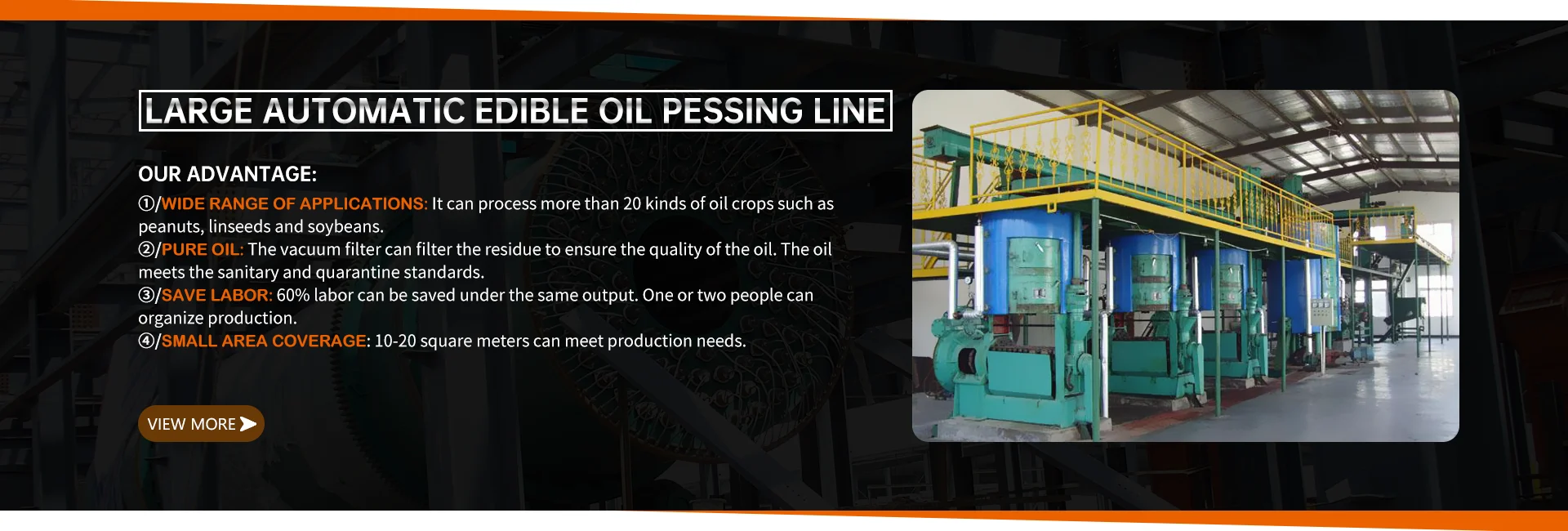 LARGE AUTOMATIC EDIBLE OIL PESSING LINE

OUR ADVANTAGE:

①/WIDE RANGE OF APPLICATIONS: It can process more than 20 kinds of oil crops such as peanuts, linseeds and soybeans.
②/PURE OIL: The vacuum filter can filter the residue to ensure the quality of the oil. The oil meets the sanitary and quarantine standards.
③/SAVE LABOR: 60% labor can be saved under the same output. One or two people can organize production.
④/SMALL AREA COVERAGE: 10-20 square meters can meet production needs.

VIEW MORE